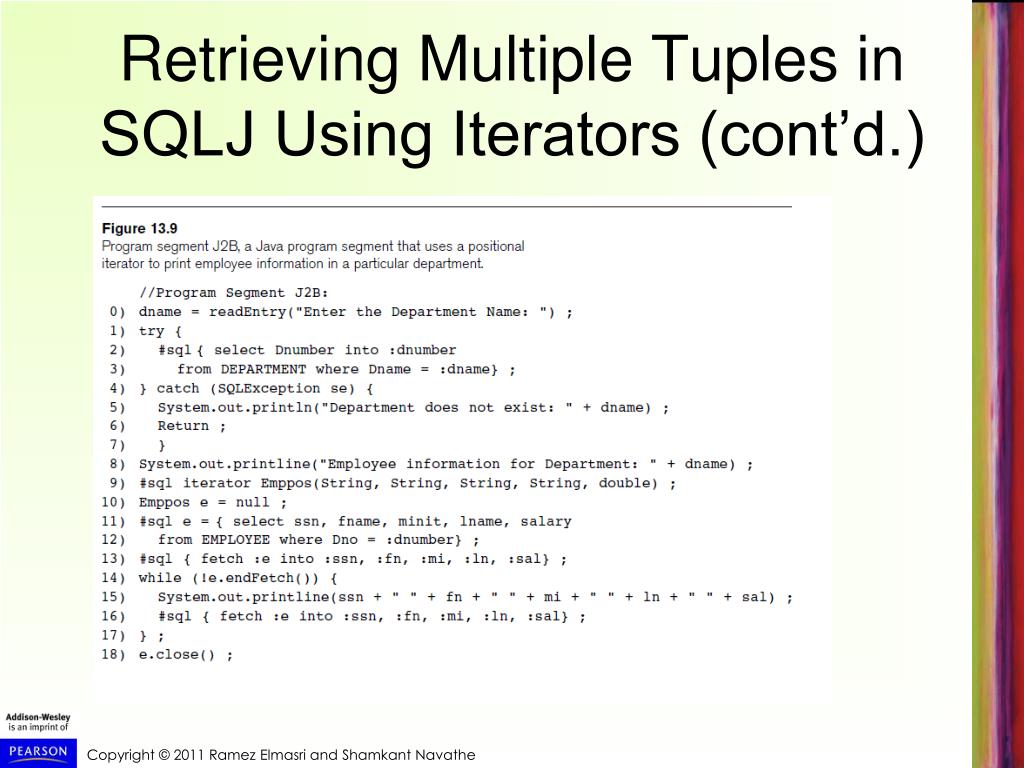 Retrieving Multiple Tuples in SQLJ Using Iterators (cont'd.)

Figure 13.9
Program segment J2B, a Java program segment that uses a positional iterator to print employee information in a particular department.

//Program Segment J2B:
0) dname = readEntry("Enter the Department Name: ") ;
1) try {
2)    #sql { select Dnumber into :dnumber
3)       from DEPARTMENT where Dname = :dname} ;
4) } catch (SQLException se) {
5)    System.out.println("Department does not exist: " + dname) ;
6)    Return ;
7)    }
8) System.out.printline("Employee information for Department: " + dname) ;
9) #sql iterator Emppos(String, String, String, String, double) ;
10) Emppos e = null ;
11) #sql e = { select ssn, fname, minit, lname, salary
12)    from EMPLOYEE where Dno = :dnumber} ;
13) #sql { fetch :e into :ssn, :fn, :mi, :ln, :sal} ;
14) while (!e.endFetch()) {
15)    System.out.printline(ssn + " " + fn + " " + mi + " " + ln + " " + sal) ;
16)    #sql { fetch :e into :ssn, :fn, :mi, :ln, :sal} ;
17) } ;
18) e.close() ;

Addison-Wesley is an imprint of
PEARSON

Copyright © 2011 Ramez Elmasri and Shamkant Navathe